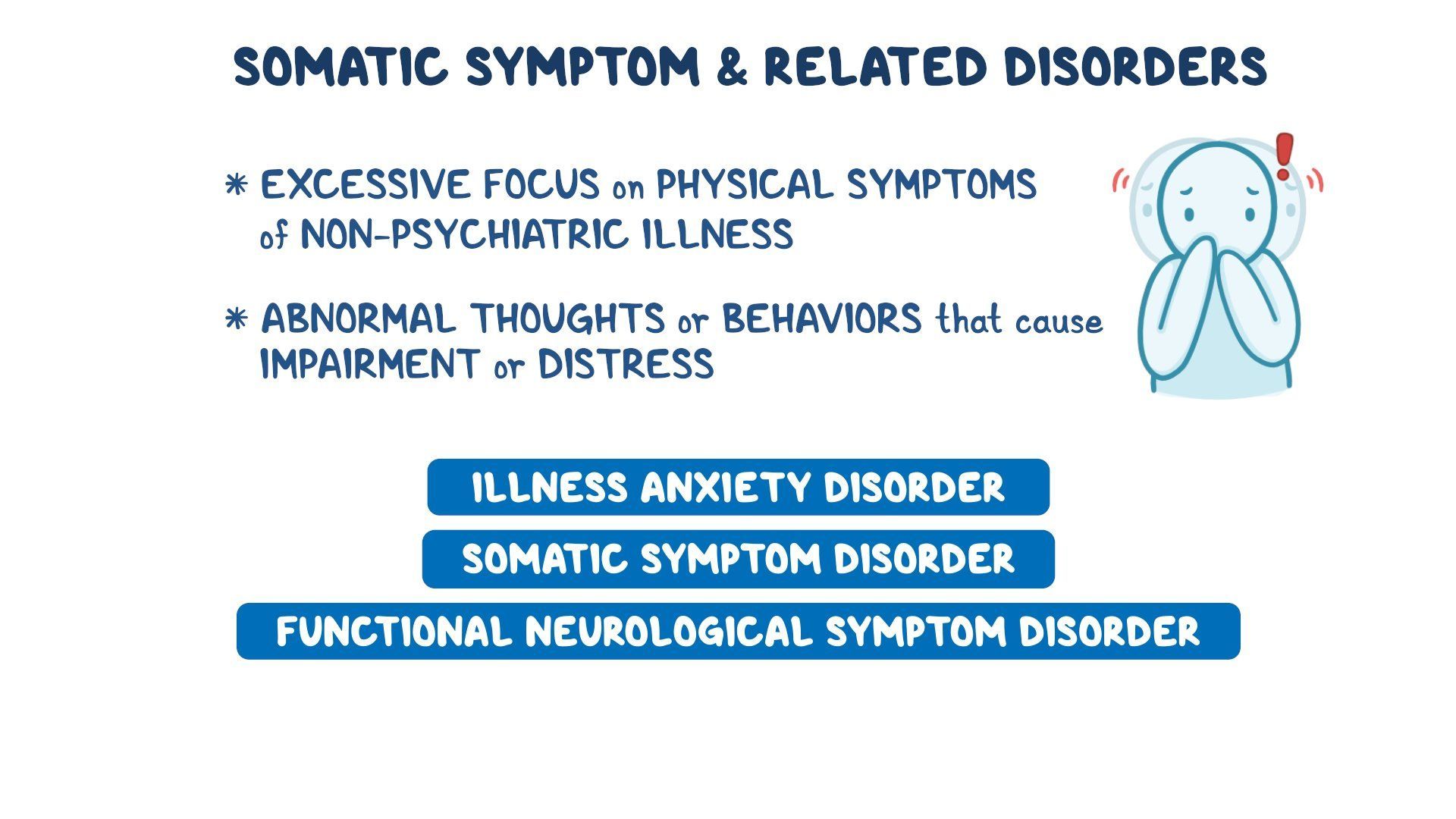 SOMATIC SYMPTOM & RELATED DISORDERS

* EXCESSIVE FOCUS on PHYSICAL SYMPTOMS of NON-PSYCHIATRIC ILLNESS

* ABNORMAL THOUGHTS or BEHAVIORS that cause IMPAIRMENT or DISTRESS

ILLNESS ANXIETY DISORDER

SOMATIC SYMPTOM DISORDER

FUNCTIONAL NEUROLOGICAL SYMPTOM DISORDER